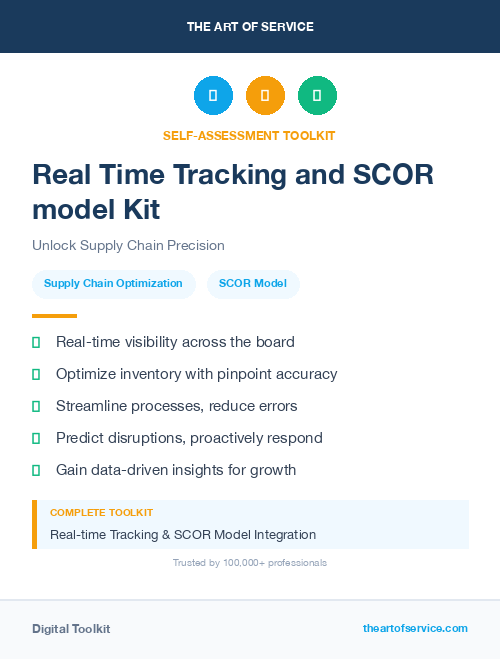 THE ART OF SERVICE

SELF-ASSESSMENT TOOLKIT

Real Time Tracking and SCOR model Kit

Unlock Supply Chain Precision

Supply Chain Optimization

SCOR Model

Real-time visibility across the board

Optimize inventory with pinpoint accuracy

Streamline processes, reduce errors

Predict disruptions, proactively respond

Gain data-driven insights for growth

COMPLETE TOOLKIT

Real-time Tracking & SCOR Model Integration

Trusted by 100,000+ professionals

Digital Toolkit

theartofservice.com